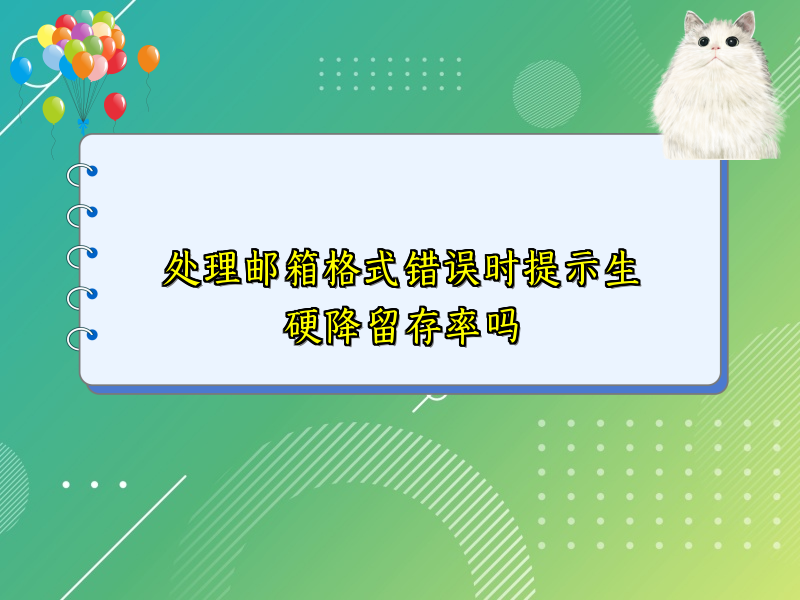 处理邮箱格式错误时提示生硬降留存率吗